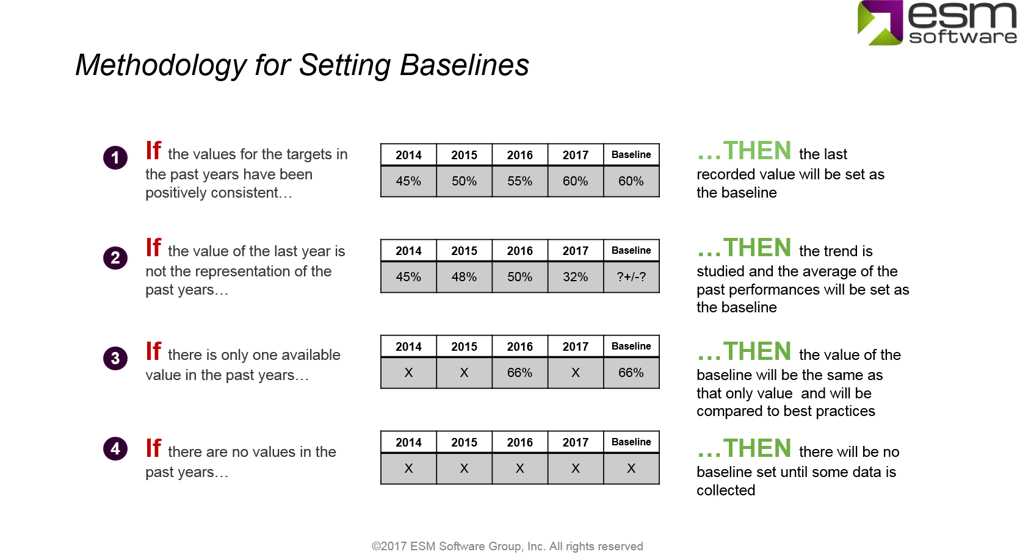 esm software

Methodology for Setting Baselines

1 If the values for the targets in the past years have been positively consistent…

| 2014 | 2015 | 2016 | 2017 | Baseline |
|---|---|---|---|---|
| 45% | 50% | 55% | 60% | 60% |

…THEN the last recorded value will be set as the baseline

2 If the value of the last year is not the representation of the past years…

| 2014 | 2015 | 2016 | 2017 | Baseline |
|---|---|---|---|---|
| 45% | 48% | 50% | 32% | ?+/-? |

…THEN the trend is studied and the average of the past performances will be set as the baseline

3 If there is only one available value in the past years…

| 2014 | 2015 | 2016 | 2017 | Baseline |
|---|---|---|---|---|
| X | X | 66% | X | 66% |

…THEN the value of the baseline will be the same as that only value and will be compared to best practices

4 If there are no values in the past years…

| 2014 | 2015 | 2016 | 2017 | Baseline |
|---|---|---|---|---|
| X | X | X | X | X |

…THEN there will be no baseline set until some data is collected

©2017 ESM Software Group, Inc. All rights reserved